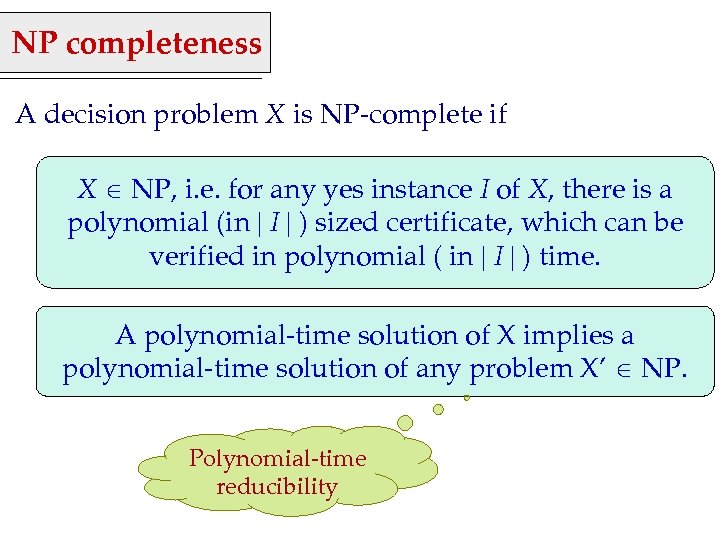 NP completeness

A decision problem $X$ is NP-complete if

$X \in$ NP, i.e. for any yes instance $I$ of $X$, there is a polynomial (in $|I|$) sized certificate, which can be verified in polynomial ( in $|I|$) time.

A polynomial-time solution of X implies a polynomial-time solution of any problem X' $\in$ NP.

Polynomial-time reducibility